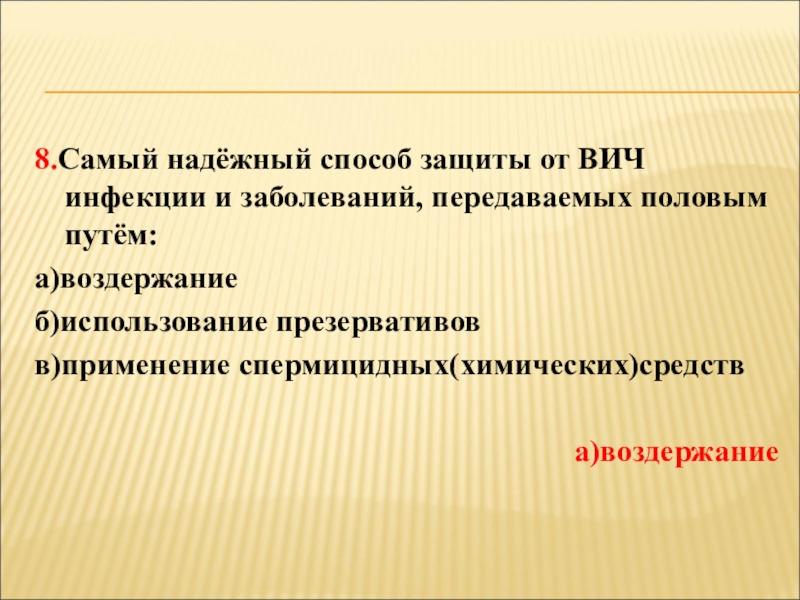 8.Самый надёжный способ защиты от ВИЧ инфекции и заболеваний, передаваемых половым путём:

а)воздержание

б)использование презервативов

в)применение спермицидных(химических)средств

а)воздержание